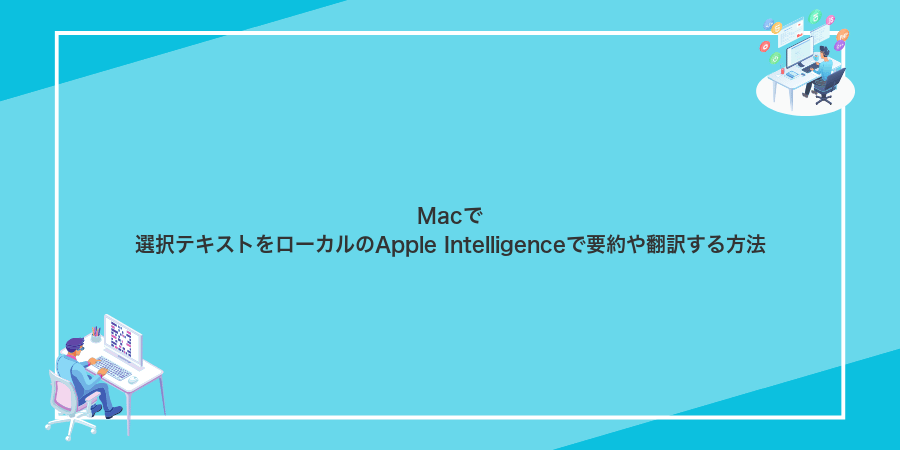 Macで
選択テキストをローカルのApple Intelligenceで要約や翻訳する方法